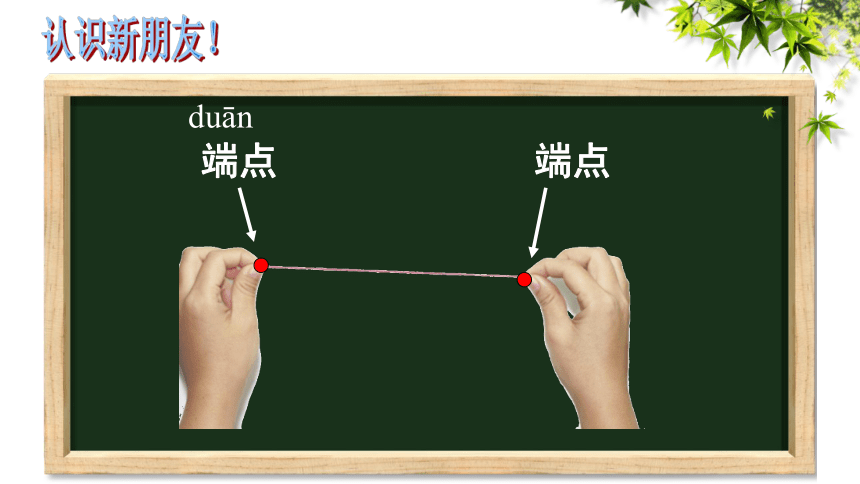 认识新朋友！

duān
端点

端点